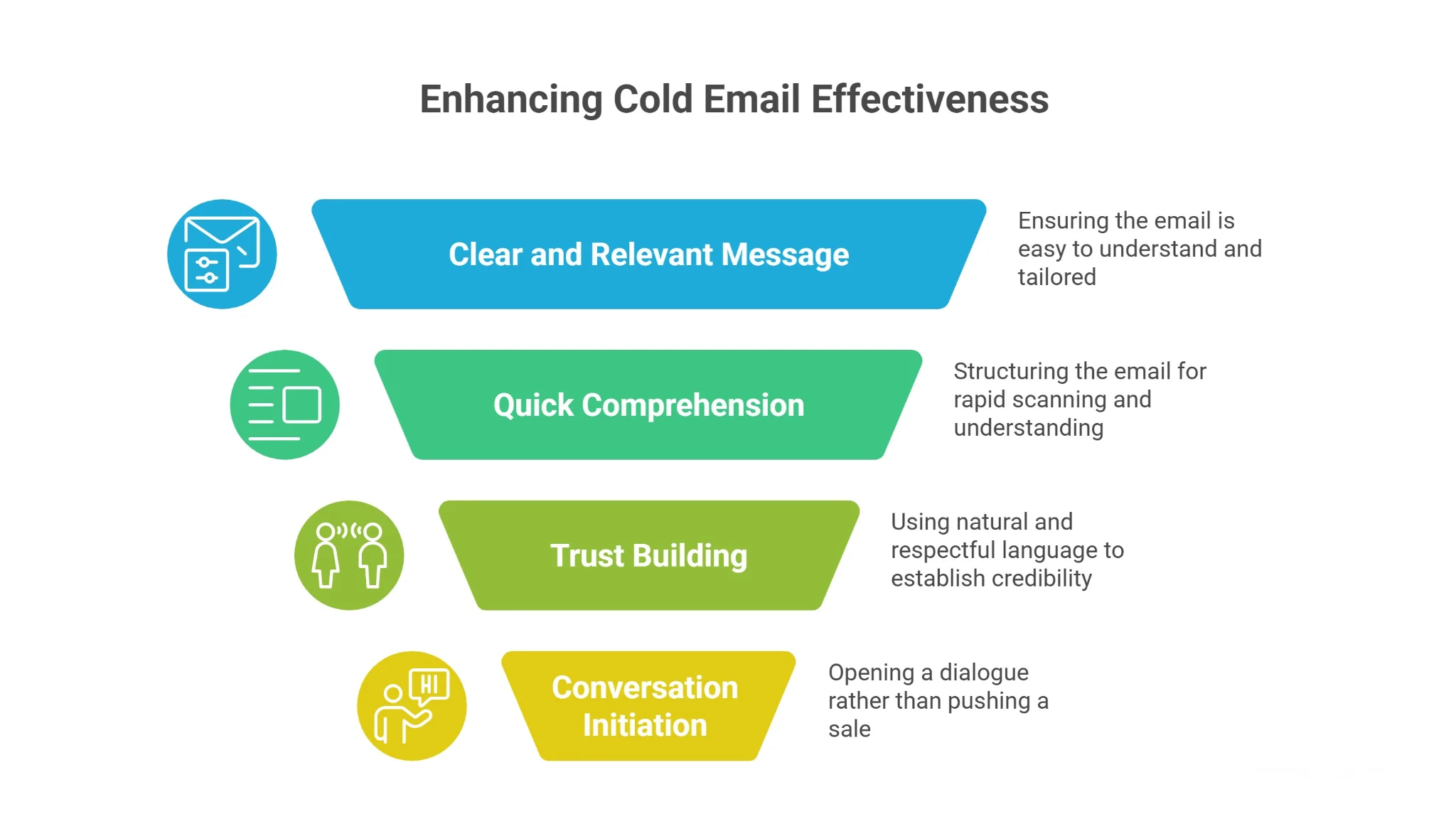 Enhancing Cold Email Effectiveness

Clear and Relevant Message

Ensuring the email is easy to understand and tailored

Quick Comprehension

Structuring the email for rapid scanning and understanding

Trust Building

Using natural and respectful language to establish credibility

HI

Conversation Initiation

Opening a dialogue rather than pushing a sale